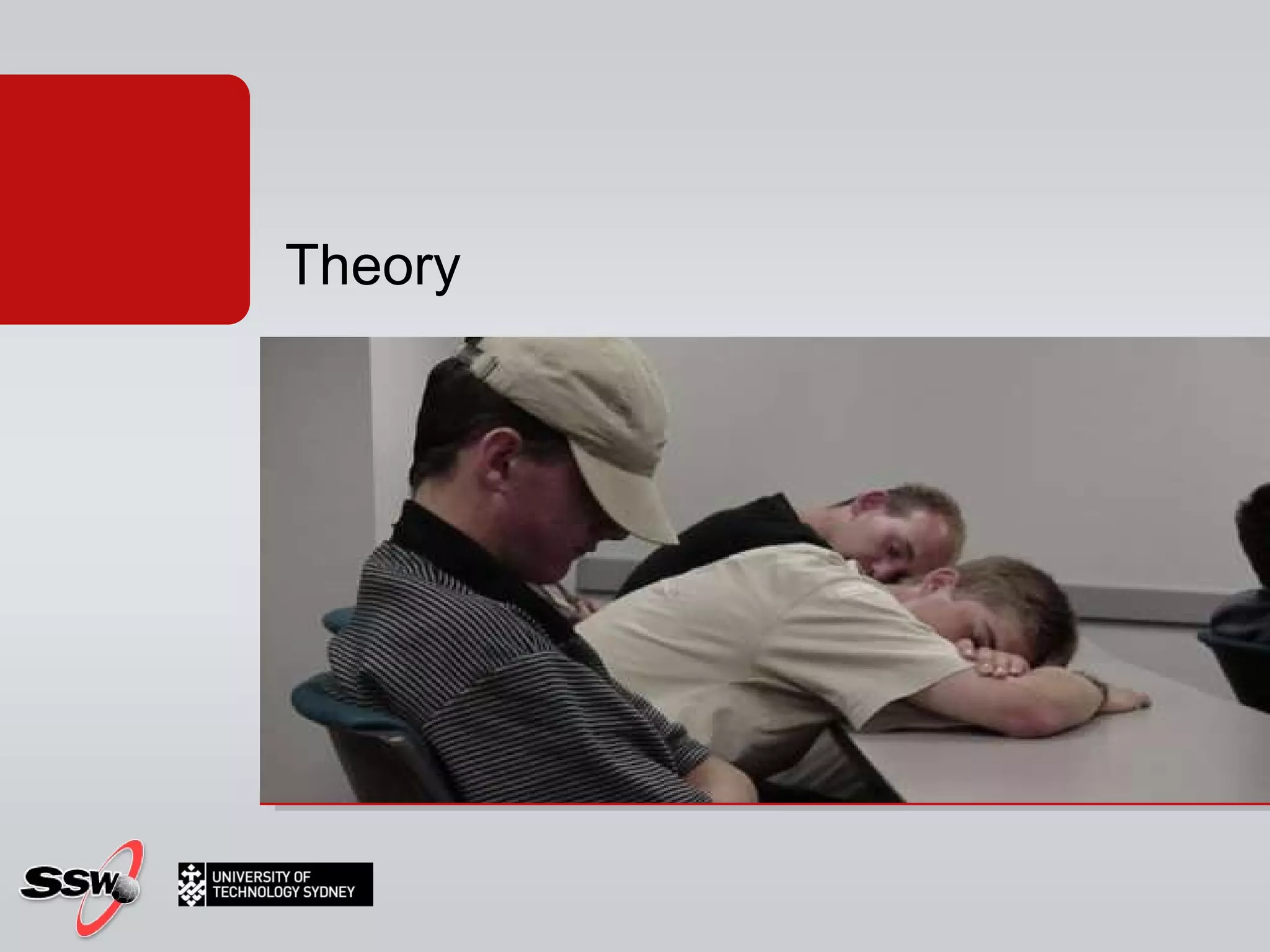 Theory

SSW

UNIVERSITY OF TECHNOLOGY SYDNEY